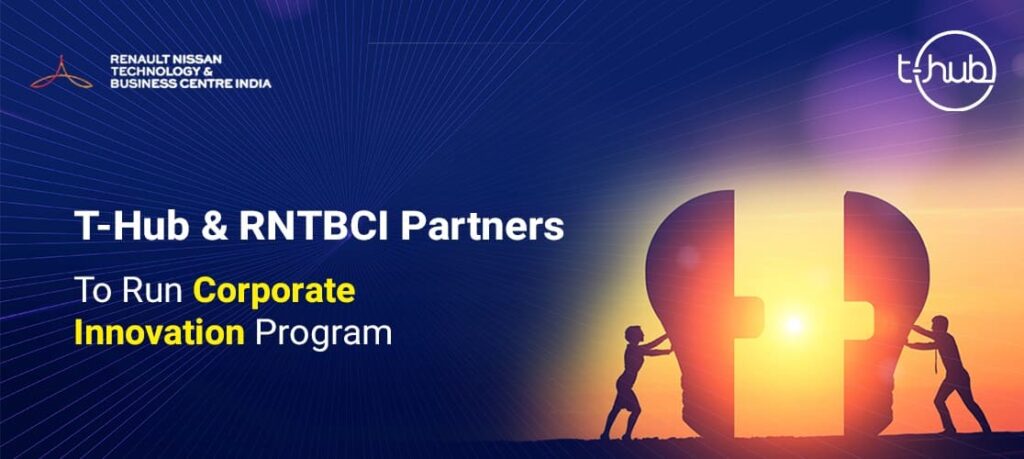 RENAULT NISSAN TECHNOLOGY & BUSINESS CENTRE INDIA

t-hub

T-Hub & RNTBCI Partners

To Run Corporate Innovation Program